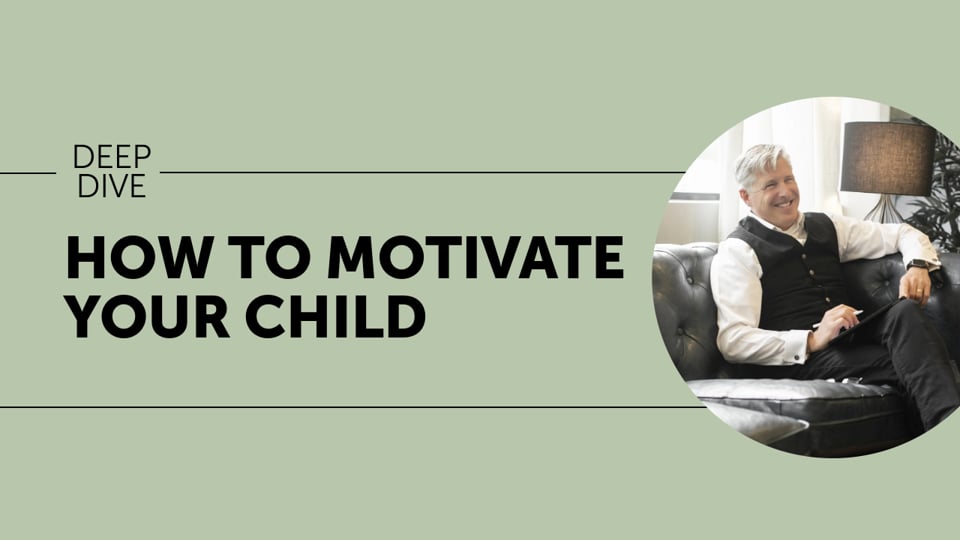 DEEP DIVE

HOW TO MOTIVATE YOUR CHILD